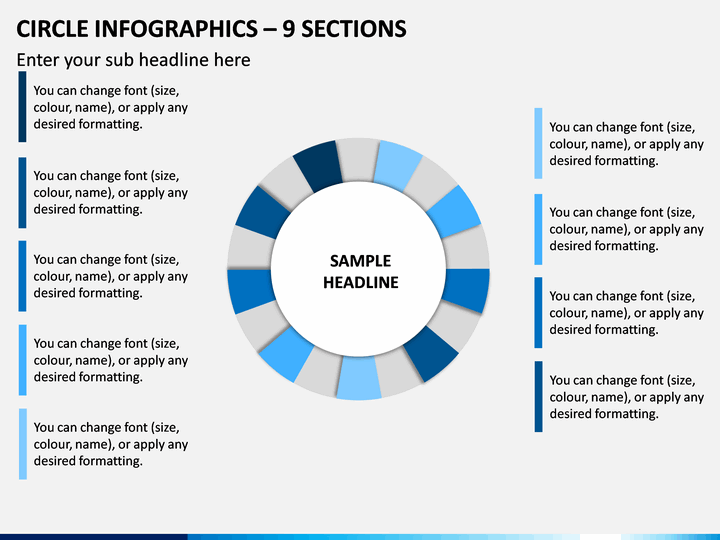 CIRCLE INFOGRAPHICS – 9 SECTIONS

Enter your sub headline here

You can change font (size, colour, name), or apply any desired formatting.

You can change font (size, colour, name), or apply any desired formatting.

You can change font (size, colour, name), or apply any desired formatting.

You can change font (size, colour, name), or apply any desired formatting.

You can change font (size, colour, name), or apply any desired formatting.

SAMPLE HEADLINE

You can change font (size, colour, name), or apply any desired formatting.

You can change font (size, colour, name), or apply any desired formatting.

You can change font (size, colour, name), or apply any desired formatting.

You can change font (size, colour, name), or apply any desired formatting.